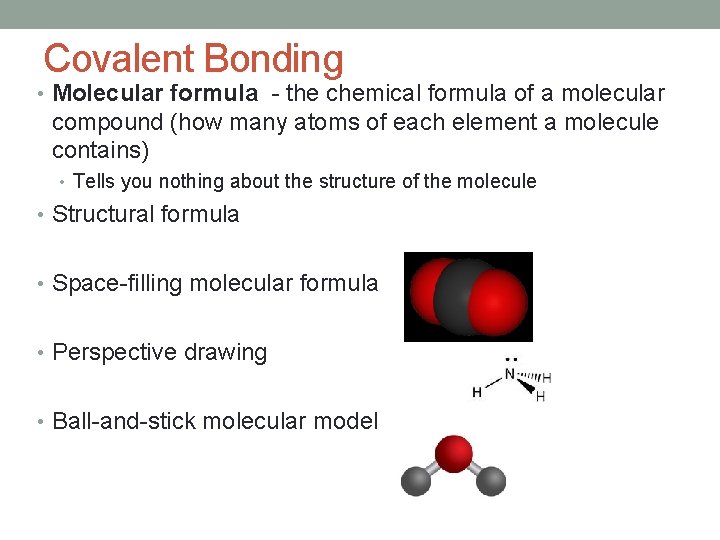 Covalent Bonding

• Molecular formula - the chemical formula of a molecular compound (how many atoms of each element a molecule contains)

• Tells you nothing about the structure of the molecule

• Structural formula

• Space-filling molecular formula

• Perspective drawing

N H H H

• Ball-and-stick molecular model